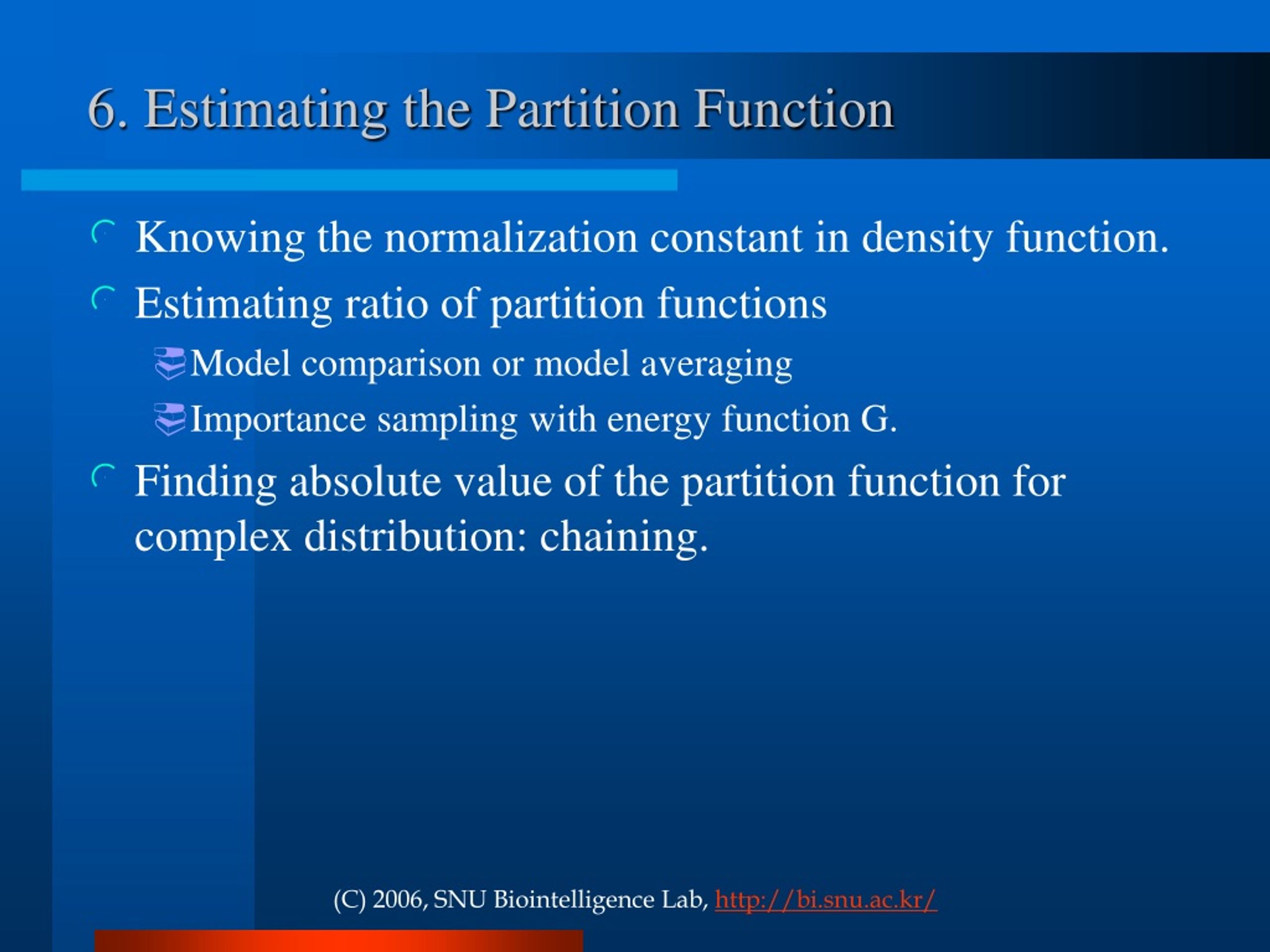 6. Estimating the Partition Function

Knowing the normalization constant in density function.

Estimating ratio of partition functions

Model comparison or model averaging

Importance sampling with energy function G.

Finding absolute value of the partition function for complex distribution: chaining.

(C) 2006, SNU Biointelligence Lab, http://bi.snu.ac.kr/